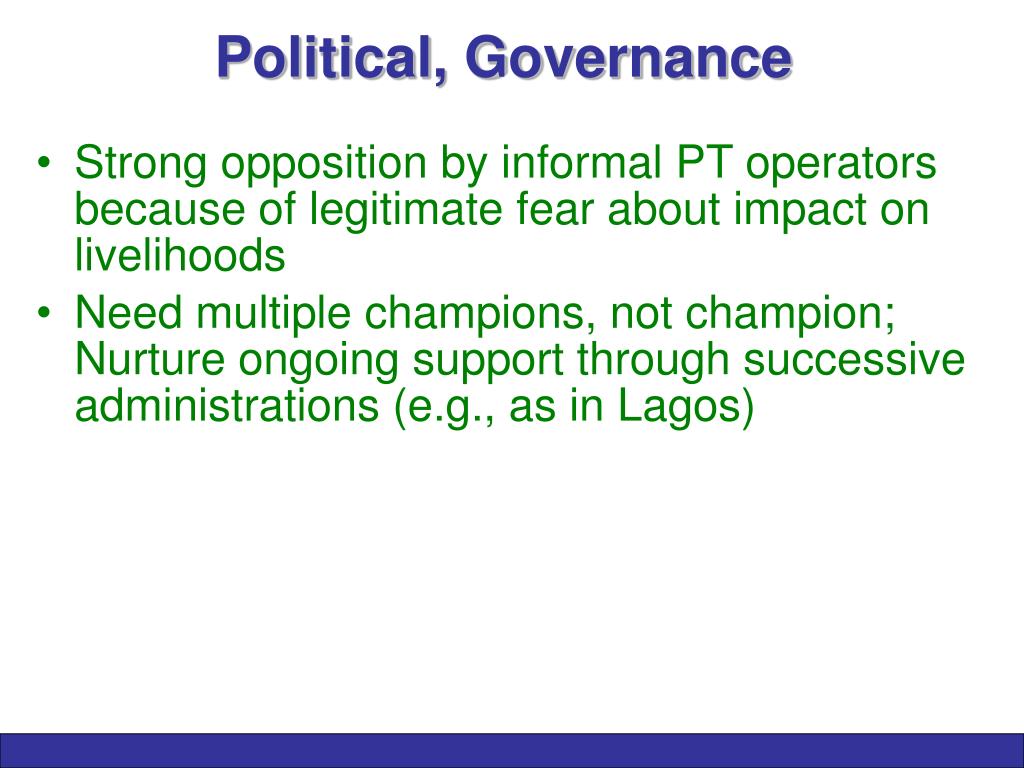 Political, Governance

• Strong opposition by informal PT operators because of legitimate fear about impact on livelihoods
• Need multiple champions, not champion; Nurture ongoing support through successive administrations (e.g., as in Lagos)